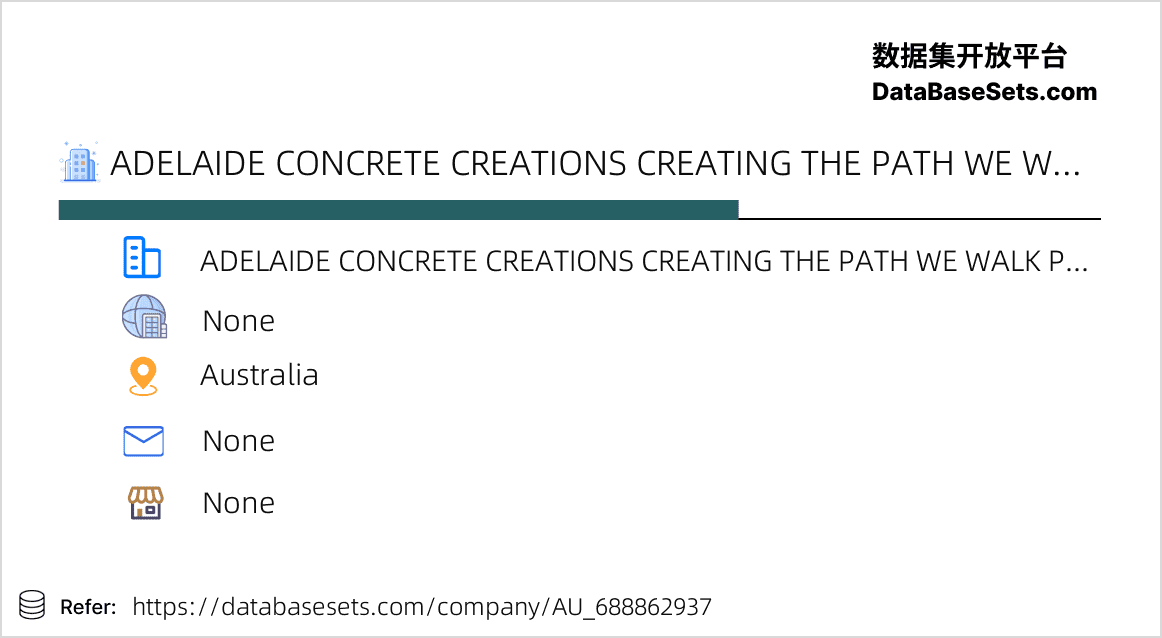 数据集开放平台
DataBaseSets.com

ADELAIDE CONCRETE CREATIONS CREATING THE PATH WE W...

ADELAIDE CONCRETE CREATIONS CREATING THE PATH WE WALK P...

None

Australia

None

None

Refer: https://databasesets.com/company/AU_688862937